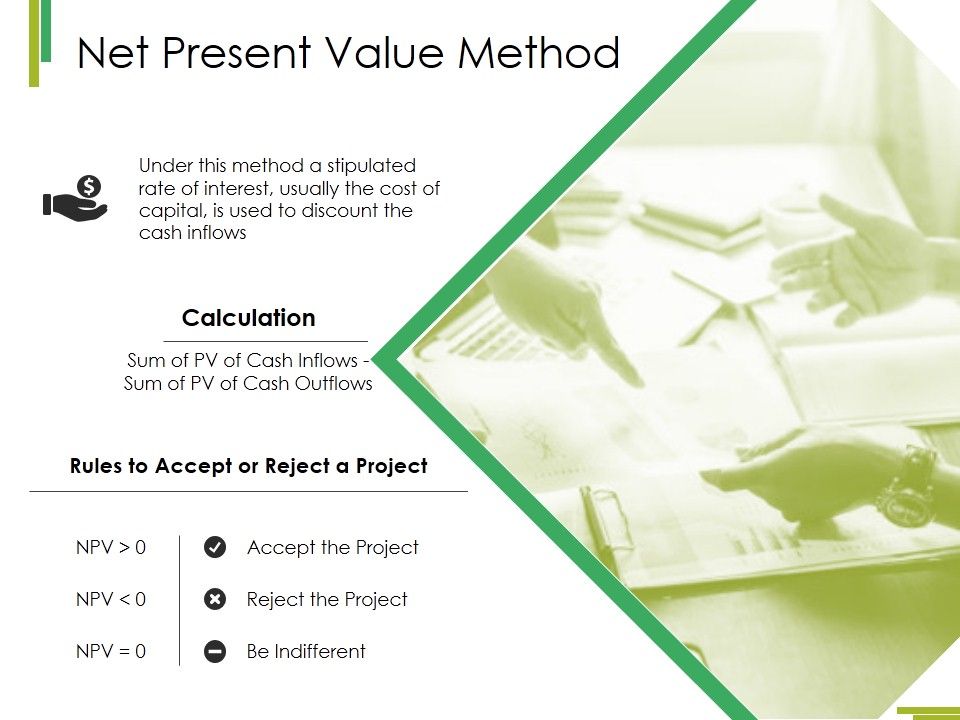 Net Present Value Method

Under this method a stipulated rate of interest, usually the cost of capital, is used to discount the cash inflows

Calculation

Sum of PV of Cash Inflows - Sum of PV of Cash Outflows

Rules to Accept or Reject a Project

NPV > 0 Accept the Project

NPV < 0 Reject the Project

NPV = 0 Be Indifferent